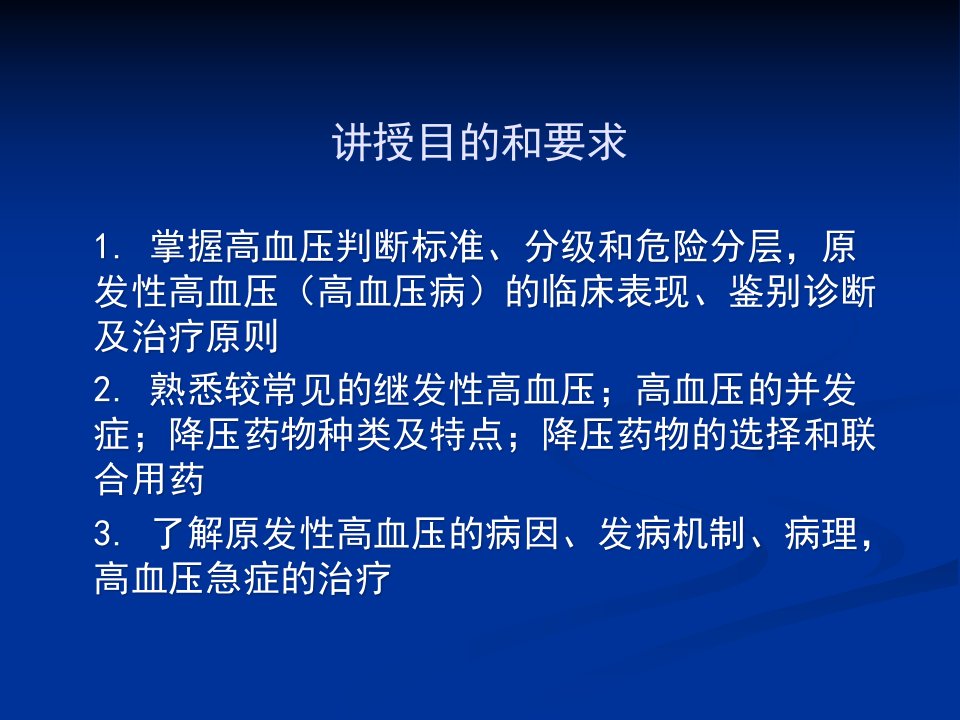 讲授目的和要求

1. 掌握高血压判断标准、分级和危险分层，原发性高血压（高血压病）的临床表现、鉴别诊断及治疗原则

2. 熟悉较常见的继发性高血压；高血压的并发症；降压药物种类及特点；降压药物的选择和联合用药

3. 了解原发性高血压的病因、发病机制、病理，高血压急症的治疗